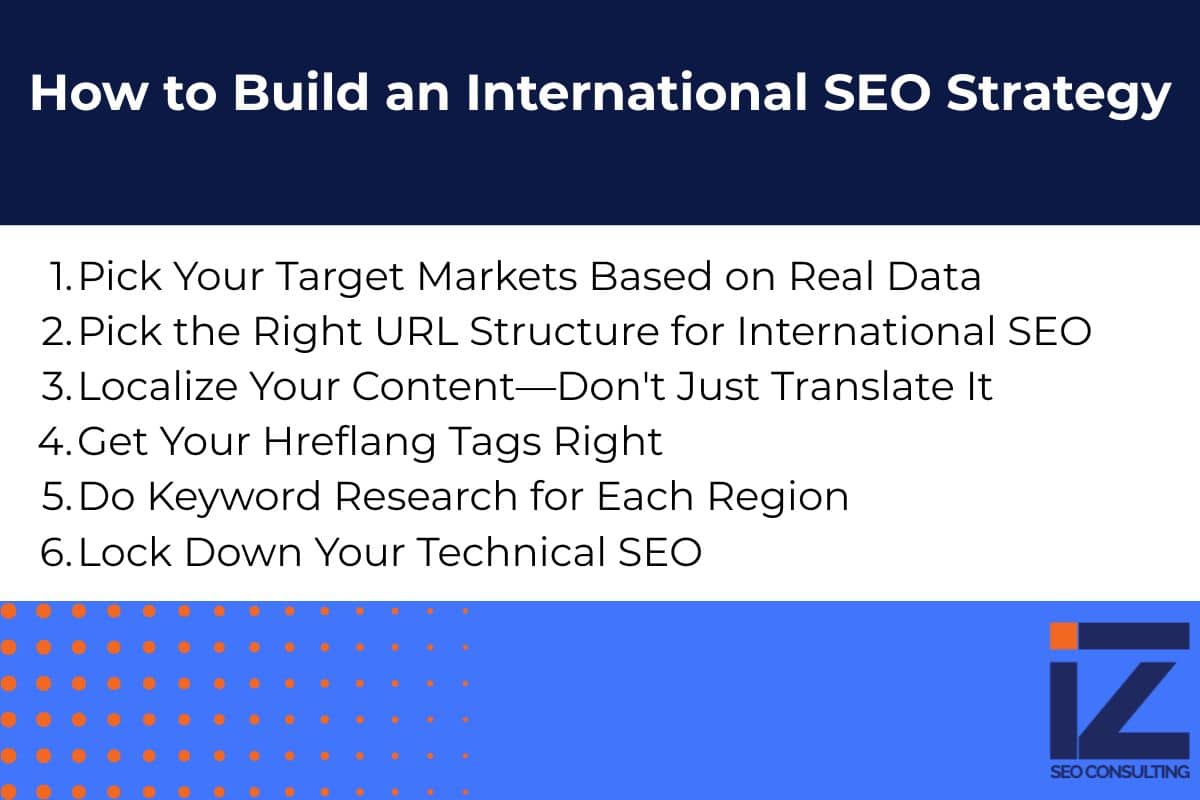 How to Build an International SEO Strategy

1. Pick Your Target Markets Based on Real Data
2. Pick the Right URL Structure for International SEO
3. Localize Your Content—Don't Just Translate It
4. Get Your Hreflang Tags Right
5. Do Keyword Research for Each Region
6. Lock Down Your Technical SEO

IZ
SEO CONSULTING